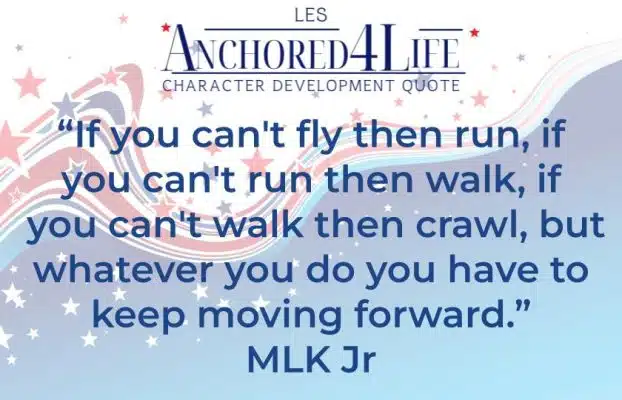 LES
ANCHORED4LIFE
CHARACTER DEVELOPMENT QUOTE

“If you can't fly then run, if you can't run then walk, if you can't walk then crawl, but whatever you do you have to keep moving forward.”
MLK Jr